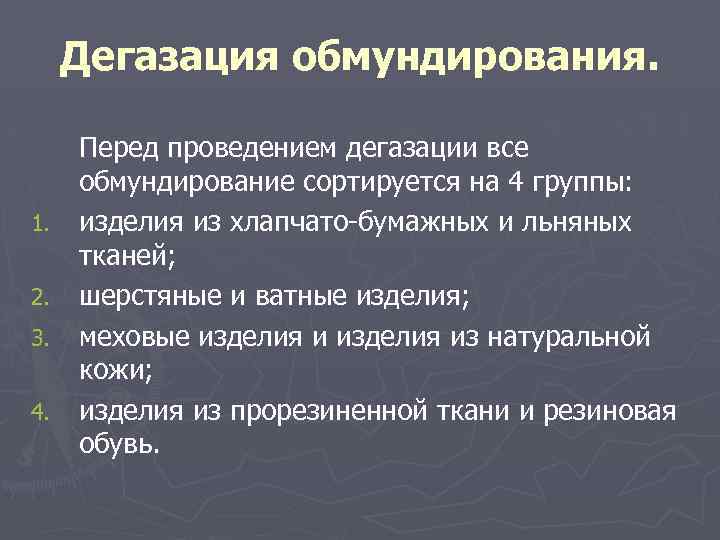 Дегазация обмундирования.

Перед проведением дегазации все обмундирование сортируется на 4 группы:

1. изделия из хлапчато-бумажных и льняных тканей;
2. шерстяные и ватные изделия;
3. меховые изделия и изделия из натуральной кожи;
4. изделия из прорезиненной ткани и резиновая обувь.